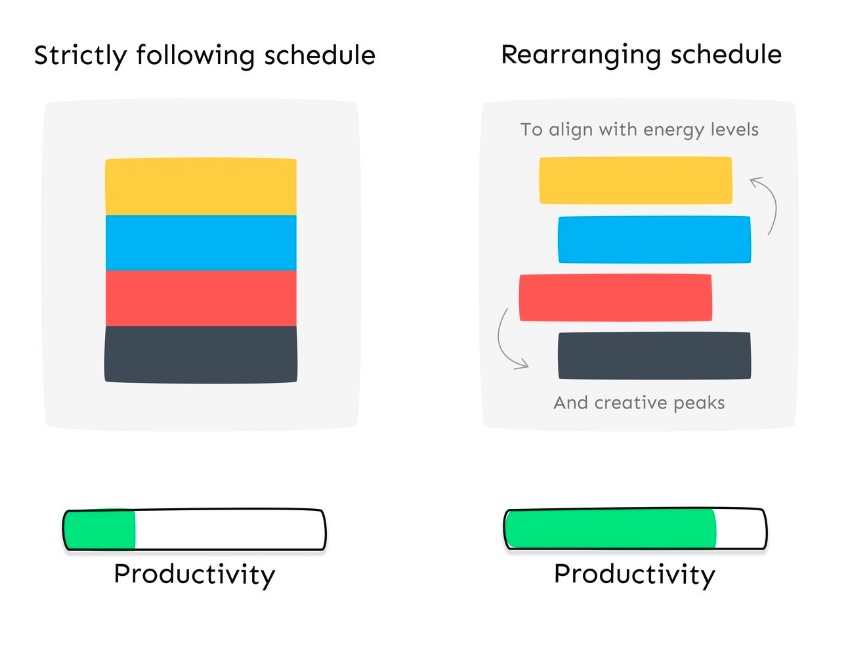 Strictly following schedule

Productivity

Rearranging schedule

To align with energy levels

And creative peaks

Productivity